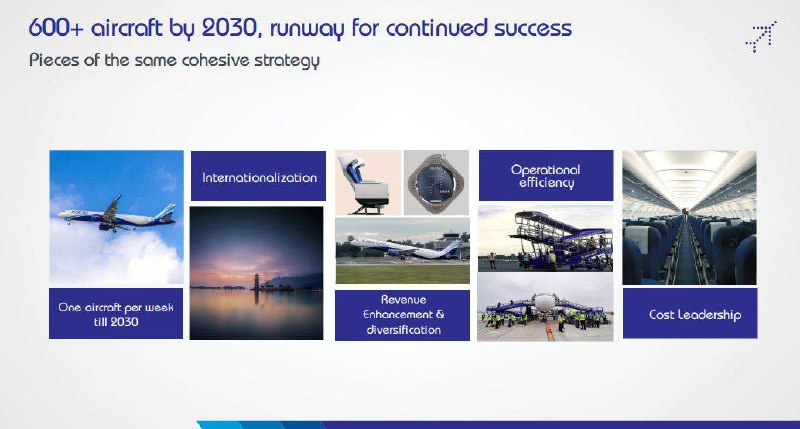 600+ aircraft by 2030, runway for continued success

Pieces of the same cohesive strategy

One aircraft per week till 2030

Internationalization

Revenue Enhancement & diversification

Operational efficiency

Cost Leadership